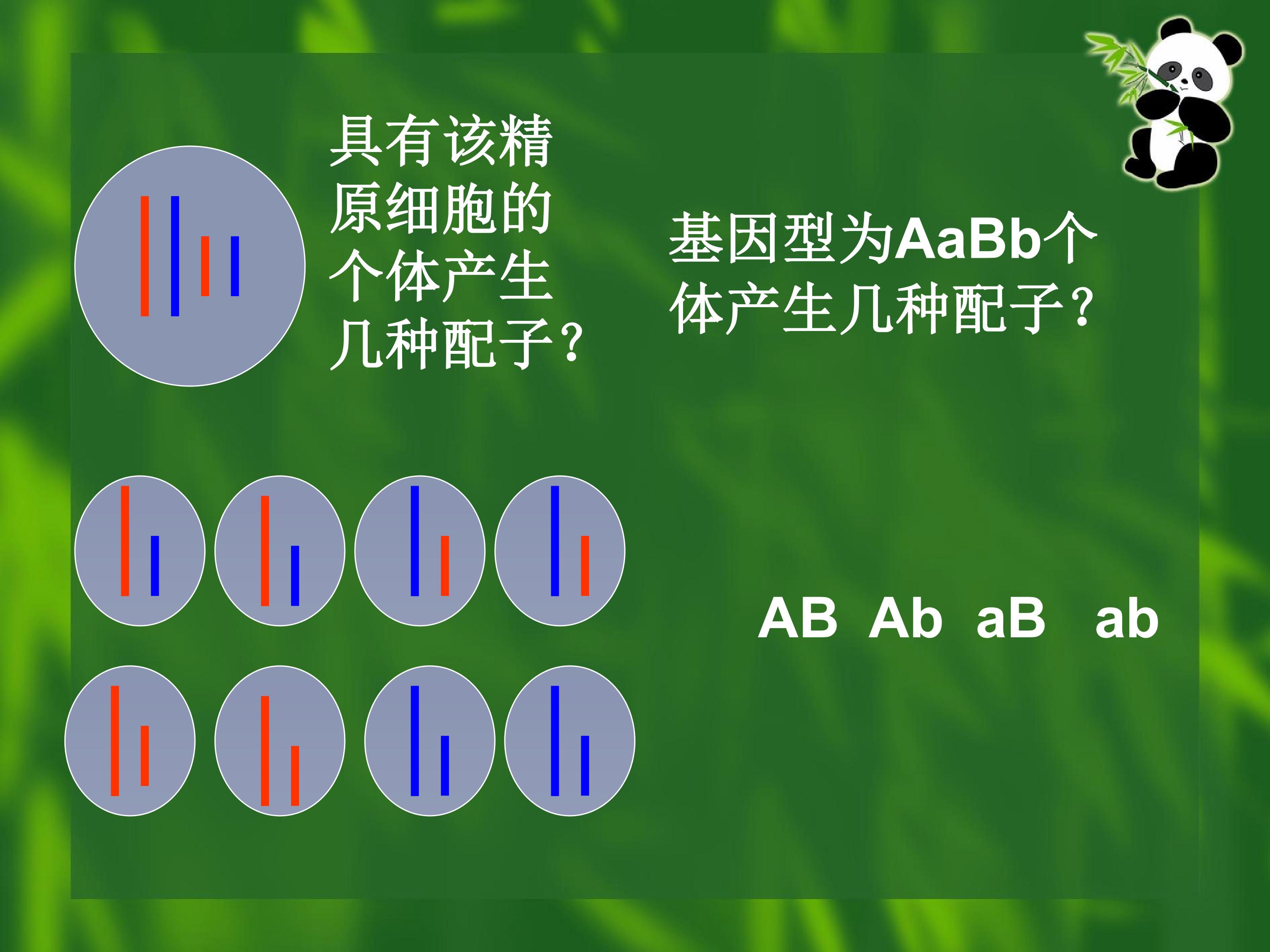 具有该精原细胞的个体产生几种配子？

基因型为AaBb个体产生几种配子？

AB Ab aB ab